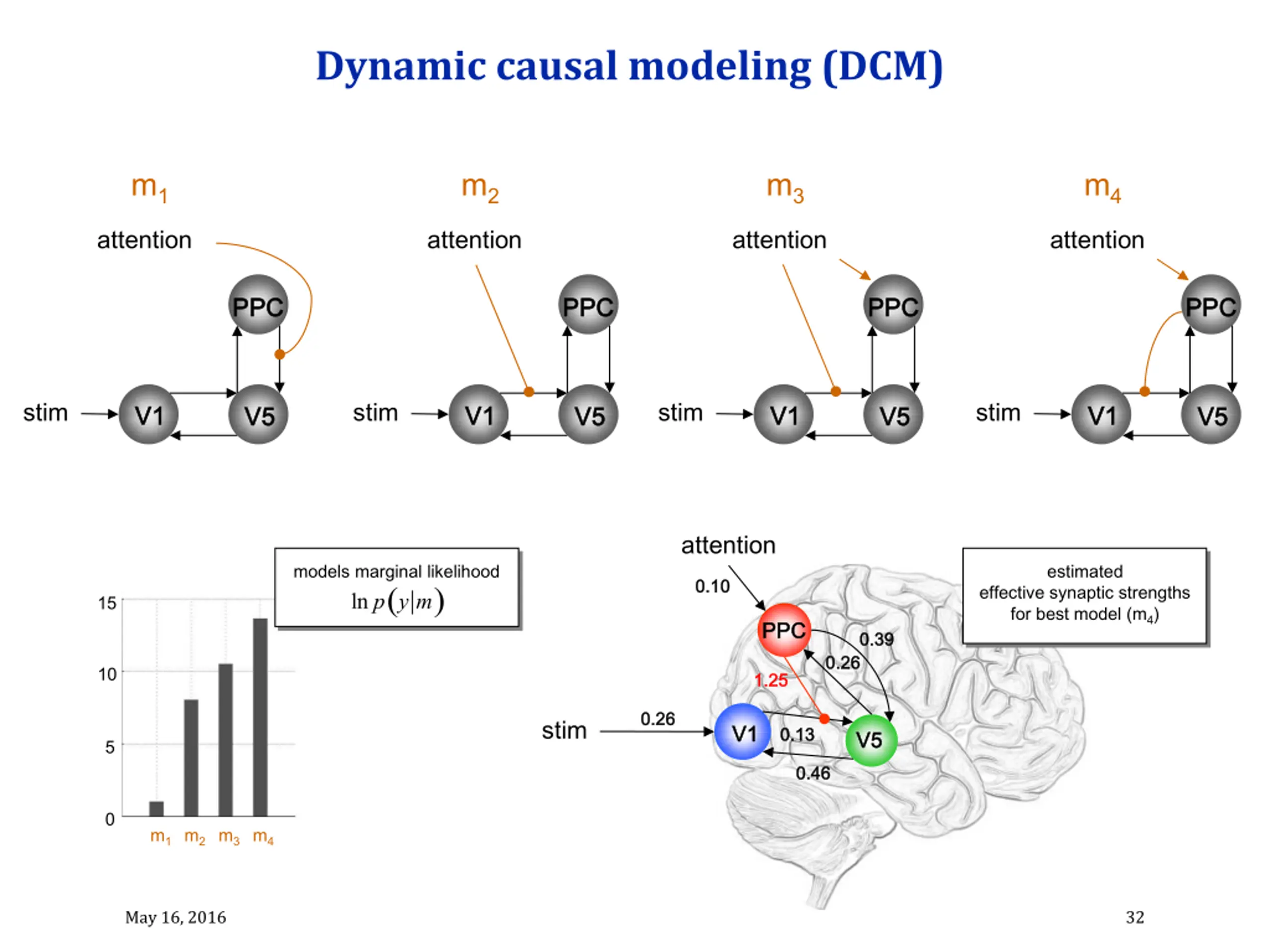 Dynamic causal modeling (DCM)

$m_1$

attention

PPC

stim

V1

V5

$m_2$

attention

PPC

stim

V1

V5

$m_3$

attention

PPC

stim

V1

V5

$m_4$

attention

PPC

stim

V1

V5

models marginal likelihood
$\ln p(y|m)$

15

10

5

0

$m_1$ $m_2$ $m_3$ $m_4$

attention

0.10

PPC

0.39

0.26

1.25

stim

0.26

V1

0.13

V5

0.46

estimated effective synaptic strengths for best model ($m_4$)

May 16, 2016

32